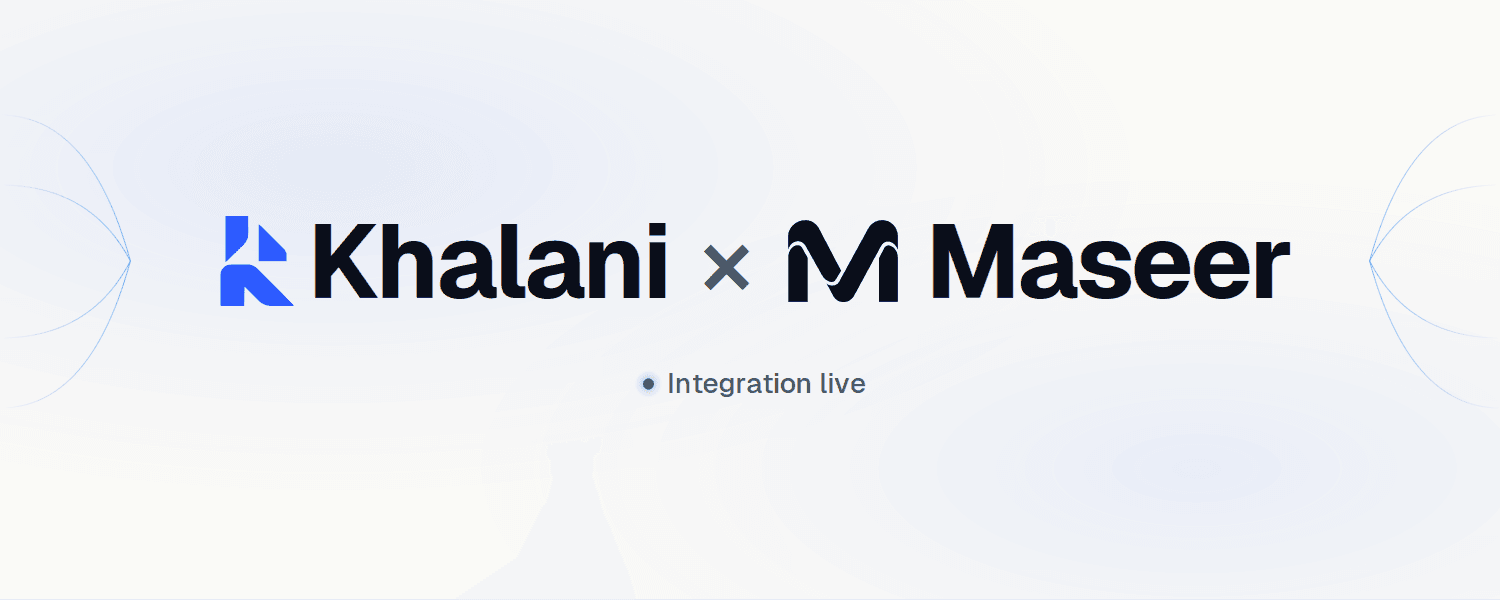 Khalani × Maseer

Integration live